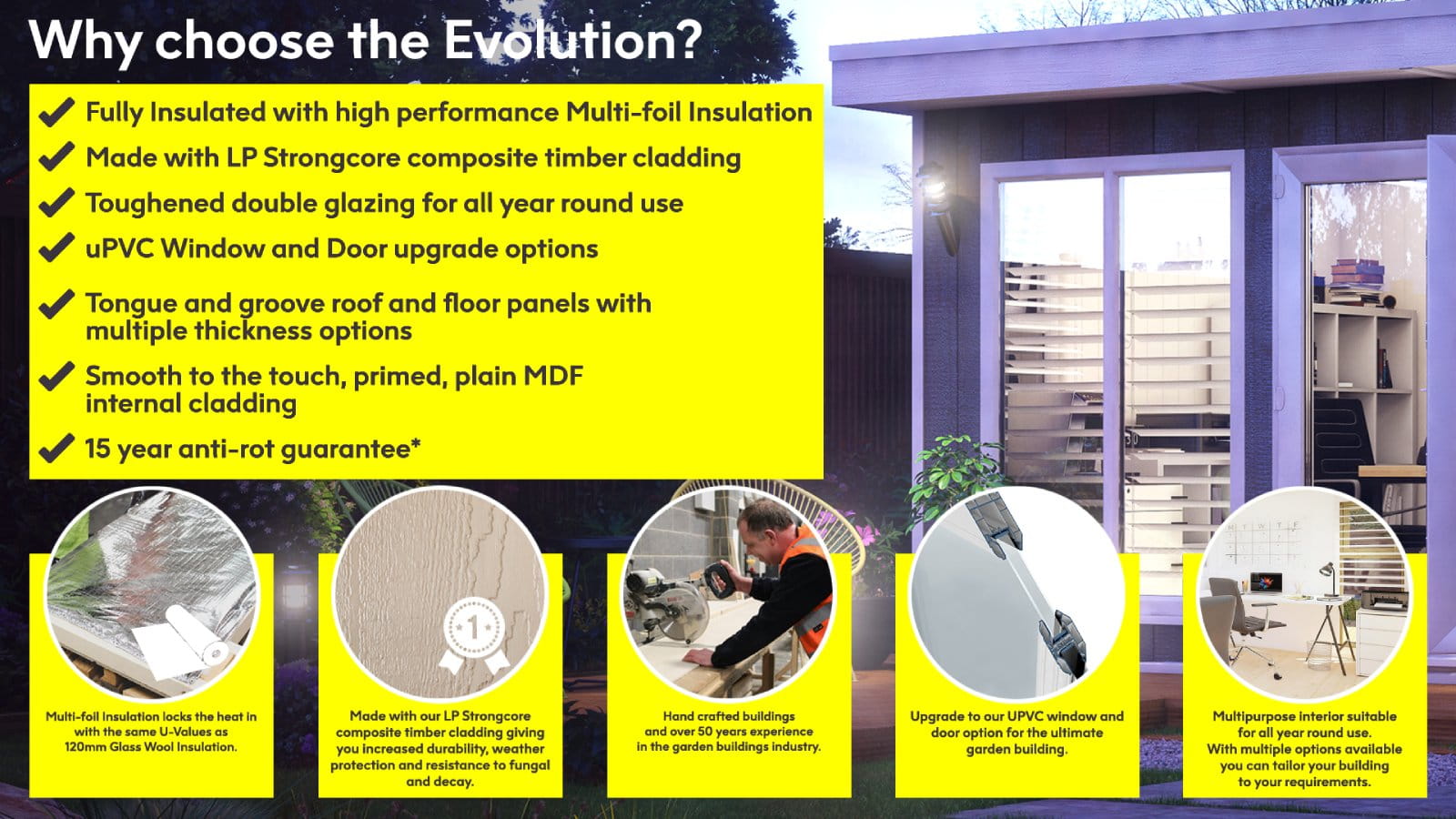 Why choose the Evolution?

Fully Insulated with high performance Multi-foil Insulation

Made with LP Strongcore composite timber cladding

Toughened double glazing for all year round use

uPVC Window and Door upgrade options

Tongue and groove roof and floor panels with multiple thickness options

Smooth to the touch, primed, plain MDF internal cladding

15 year anti-rot guarantee*

1

Multi-foil Insulation locks the heat in with the same U-Values as 120mm Glass Wool Insulation.

Made with our LP Strongcore composite timber cladding giving you increased durability, weather protection and resistance to fungal and decay.

Hand crafted buildings and over 50 years experience in the garden buildings industry.

Upgrade to our UPVC window and door option for the ultimate garden building.

Multipurpose interior suitable for all year round use. With multiple options available you can tailor your building to your requirements.